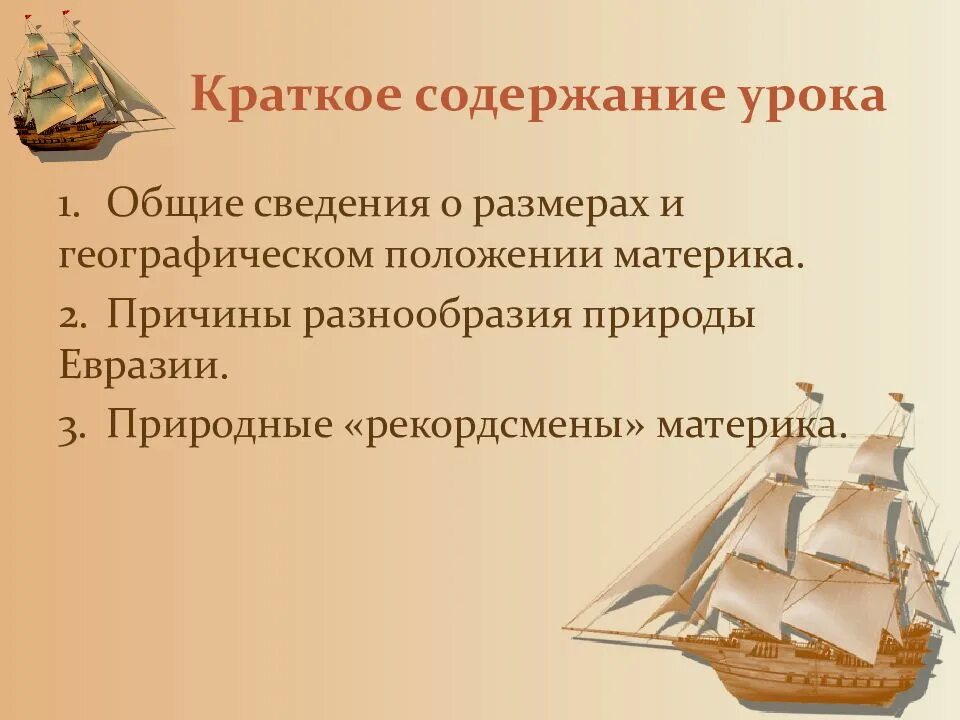 Краткое содержание урока

1. Общие сведения о размерах и географическом положении материка.

2. Причины разнообразия природы Евразии.

3. Природные «рекордсмены» материка.